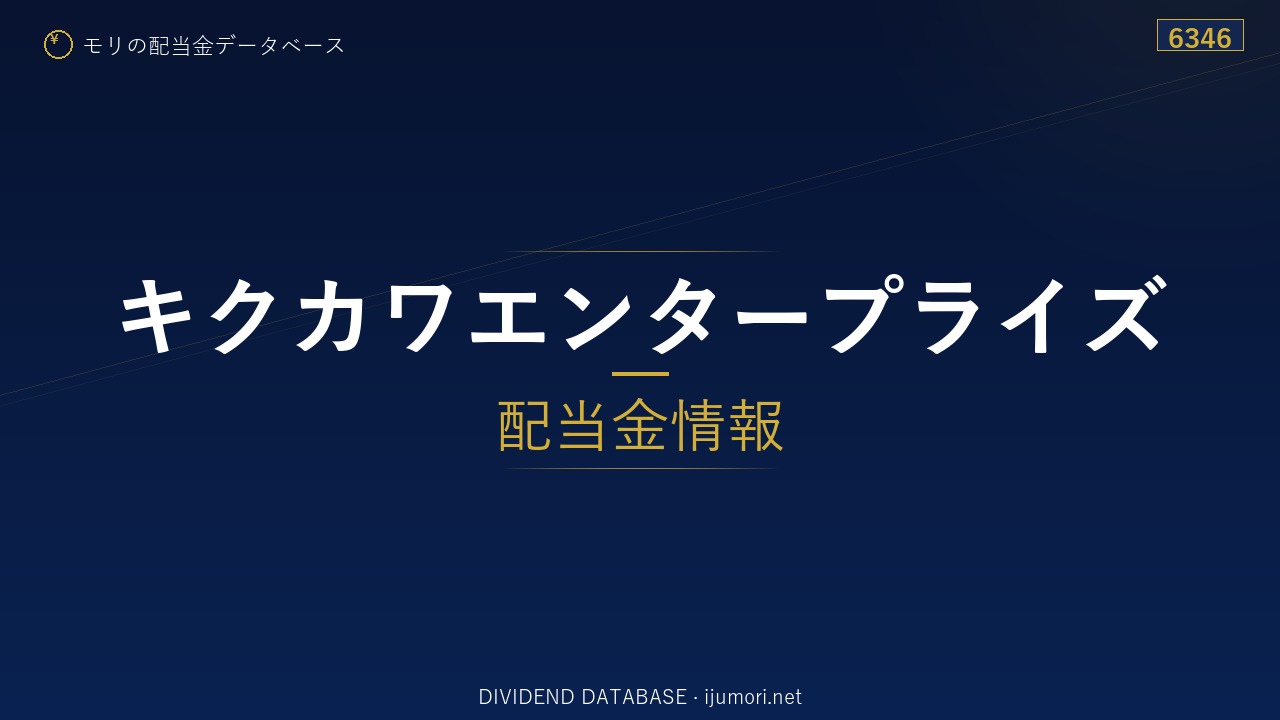 ¥ モリの配当金データベース

6346

キクカワエンタープライズ

配当金情報

DIVIDEND DATABASE · ijumori.net